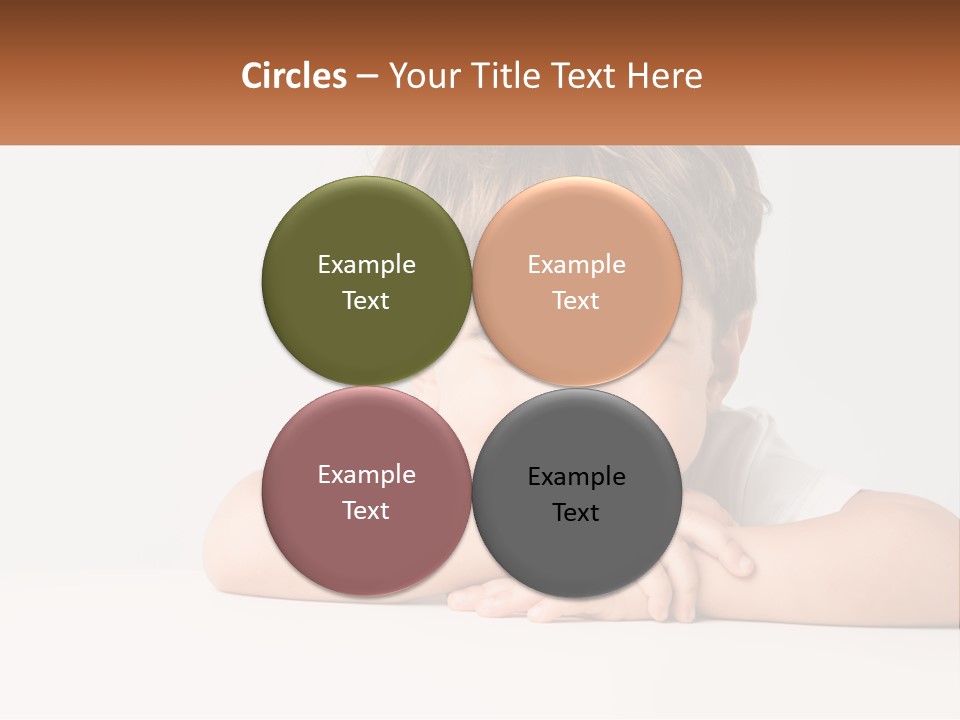 Circles – Your Title Text Here

Example Text

Example Text

Example Text

Example Text